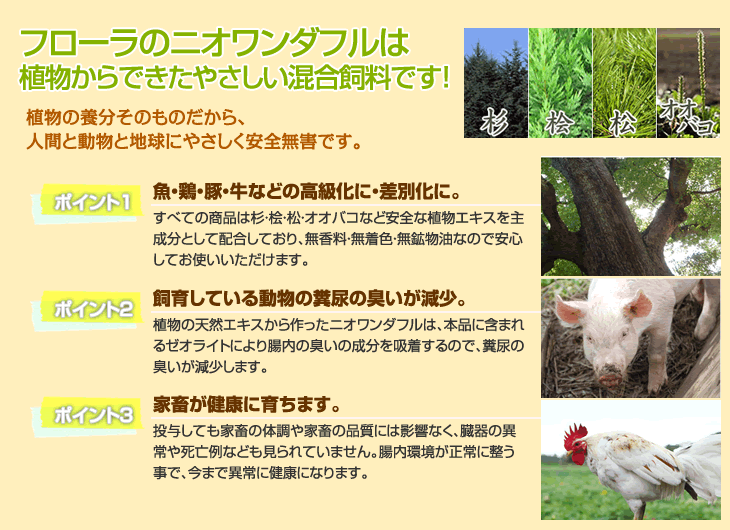 フローラのニオワンダフルは
植物からできたやさしい混合飼料です!

植物の養分そのものだから、
人間と動物と地球にやさしく安全無害です。

杉

桧

松

オオバコ

ポイント1

魚・鶏・豚・牛などの高級化に・差別化に。

すべての商品は杉・桧・松・オオバコなど安全な植物エキスを主成分として配合しており、無香料・無着色・無鉱物油なので安心してお使いいただけます。

ポイント2

飼育している動物の糞尿の臭いが減少。

植物の天然エキスから作ったニオワンダフルは、本品に含まれるゼオライトにより腸内の臭いの成分を吸着するので、糞尿の臭いが減少します。

ポイント3

家畜が健康に育ちます。

投与しても家畜の体調や家畜の品質には影響なく、臓器の異常や死亡例なども見られていません。腸内環境が正常に整う事で、今まで異常に健康になります。